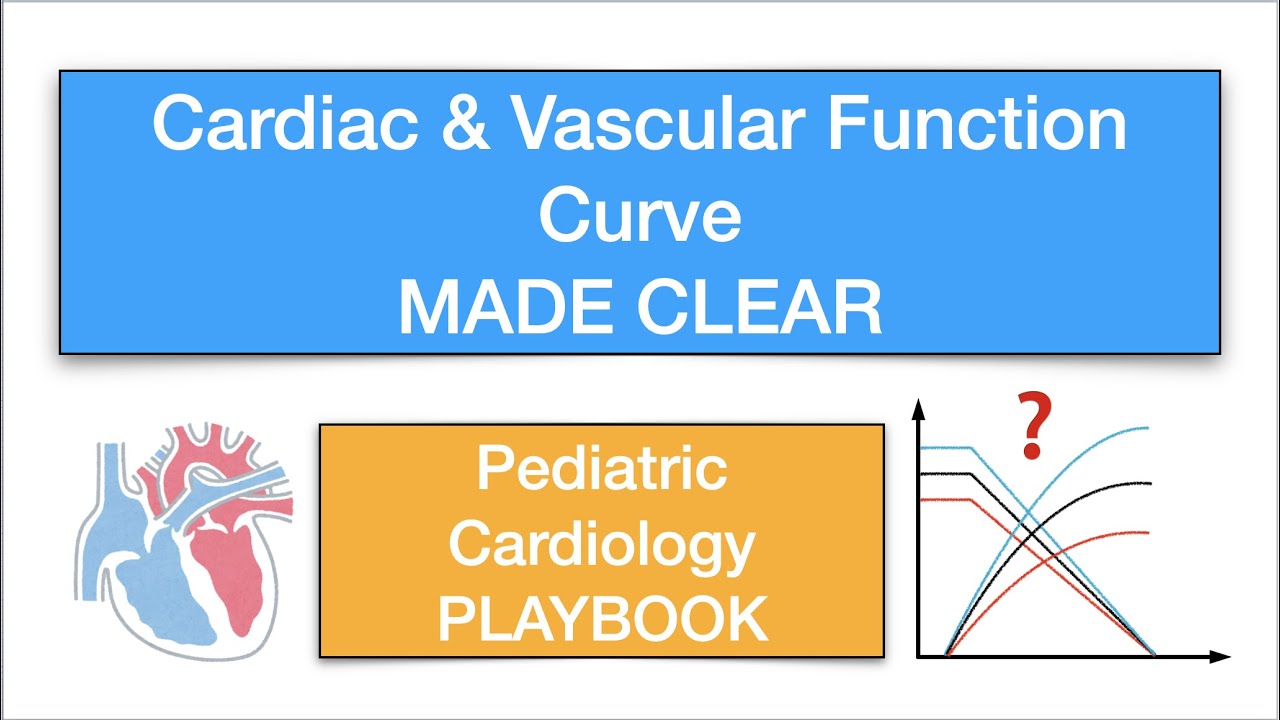 Cardiac & Vascular Function Curve
MADE CLEAR

Pediatric Cardiology PLAYBOOK

?